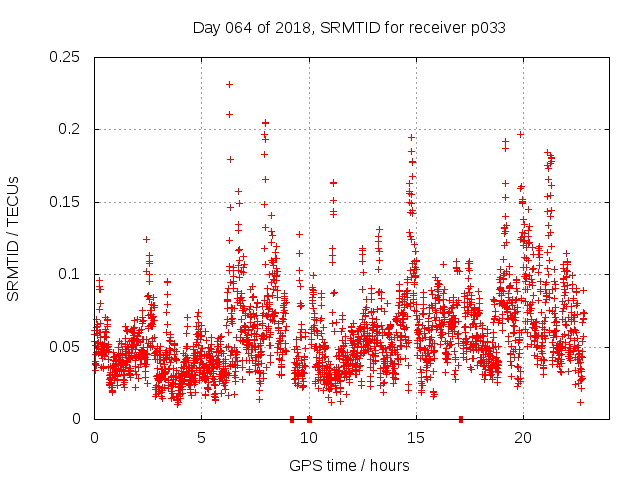 Day 064 of 2018, SRMTID for receiver p033

SRMTID / TECUs

0.25
0.2
0.15
0.1
0.05
0

0
5
10
15
20

GPS time / hours